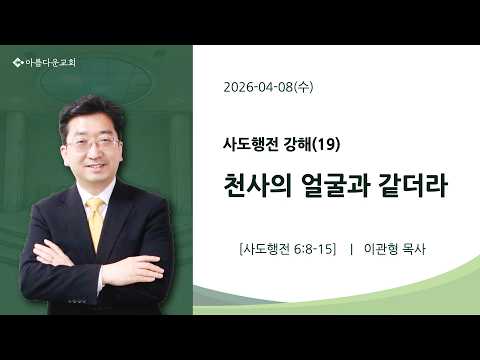 아름다운교회

2026-04-08(수)

사도행전 강해(19)

천사의 얼굴과 같더라

[사도행전 6:8-15] | 이관형 목사